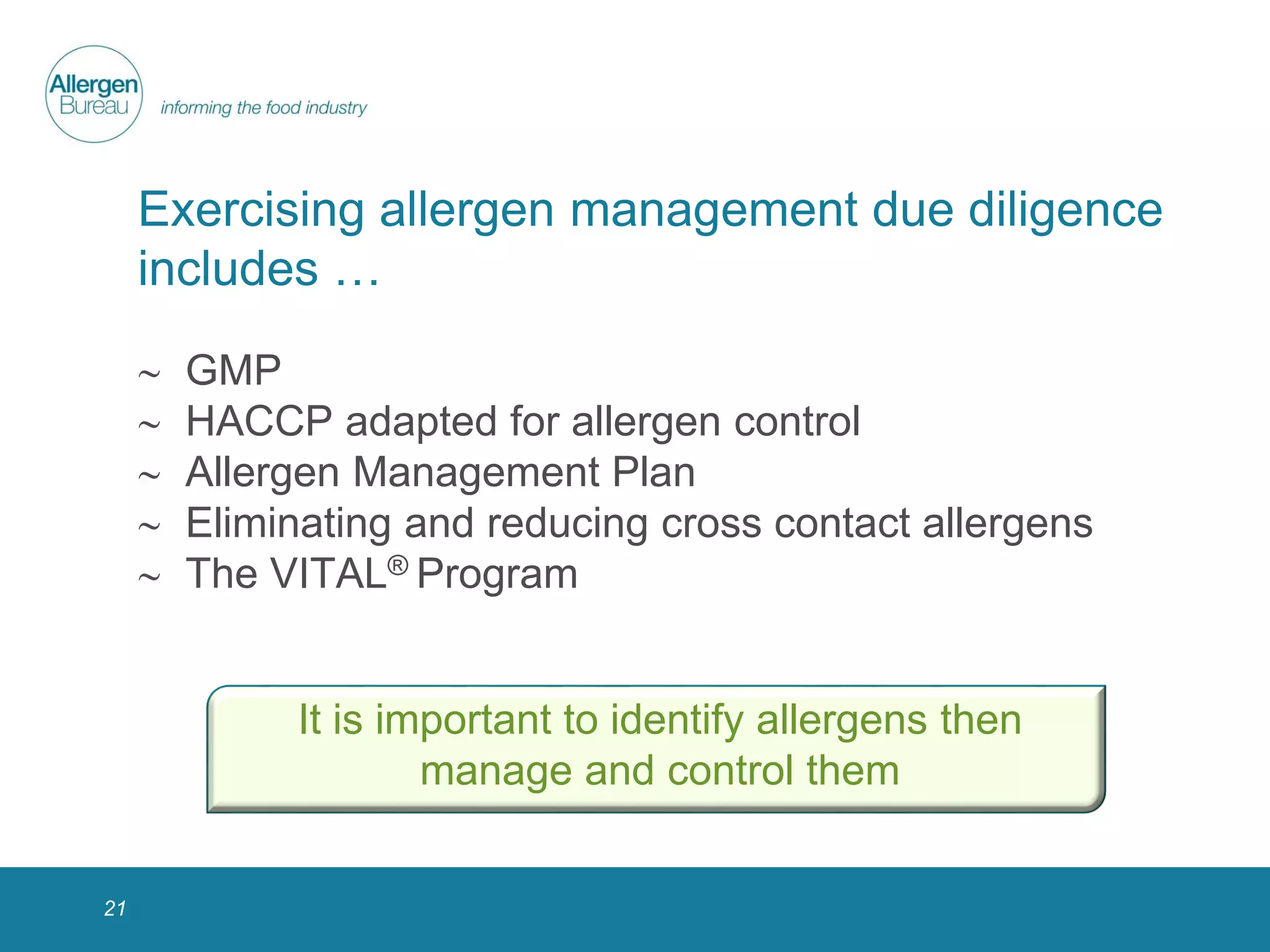 Allergen Bureau
informing the food industry

Exercising allergen management due diligence includes …

~ GMP
~ HACCP adapted for allergen control
~ Allergen Management Plan
~ Eliminating and reducing cross contact allergens
~ The VITAL® Program

It is important to identify allergens then manage and control them

21